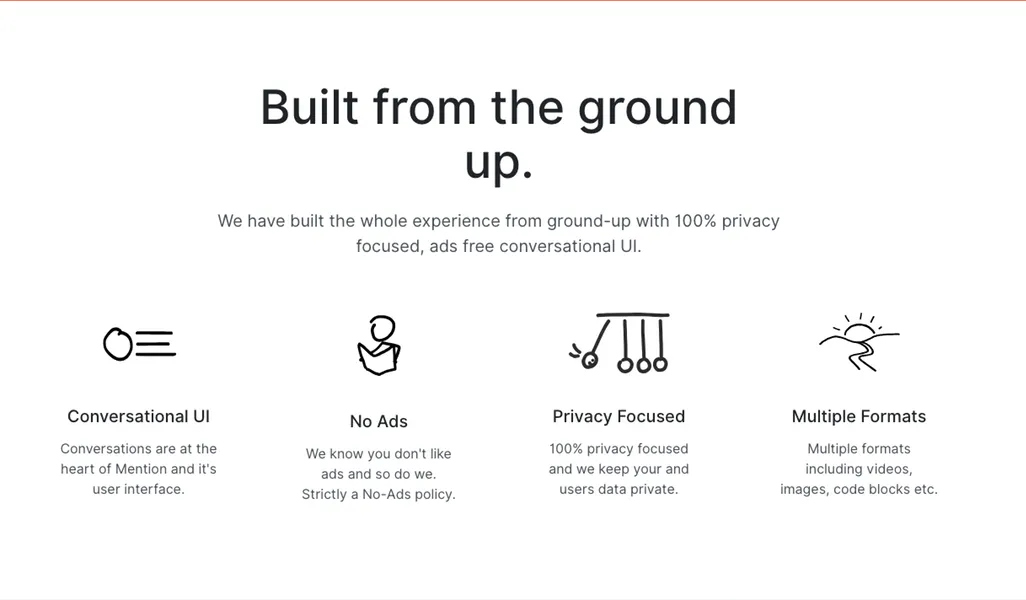 Built from the ground up.

We have built the whole experience from ground-up with 100% privacy focused, ads free conversational UI.

Conversational UI

Conversations are at the heart of Mention and it's user interface.

No Ads

We know you don't like ads and so do we. Strictly a No-Ads policy.

Privacy Focused

100% privacy focused and we keep your and users data private.

Multiple Formats

Multiple formats including videos, images, code blocks etc.